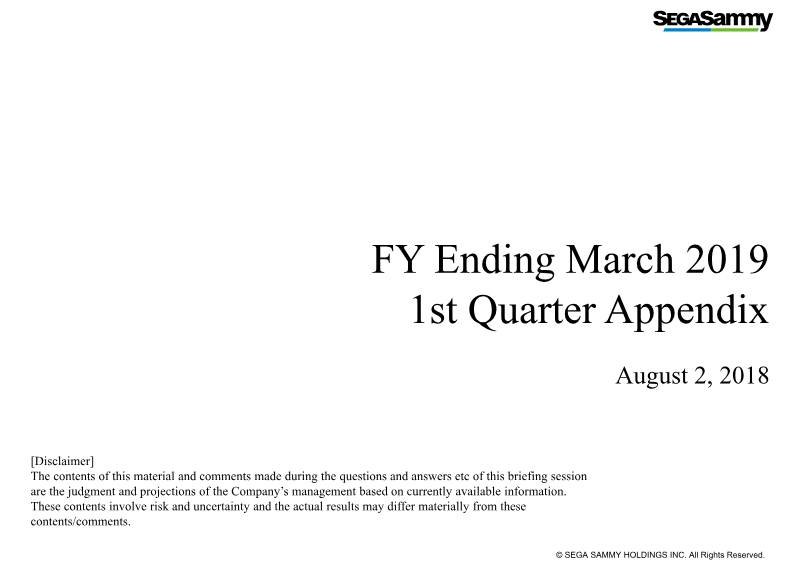 SEGASammy

FY Ending March 2019
1st Quarter Appendix

August 2, 2018

[Disclaimer]
The contents of this material and comments made during the questions and answers etc of this briefing session are the judgment and projections of the Company's management based on currently available information. These contents involve risk and uncertainty and the actual results may differ materially from these contents/comments.

© SEGA SAMMY HOLDINGS INC. All Rights Reserved.